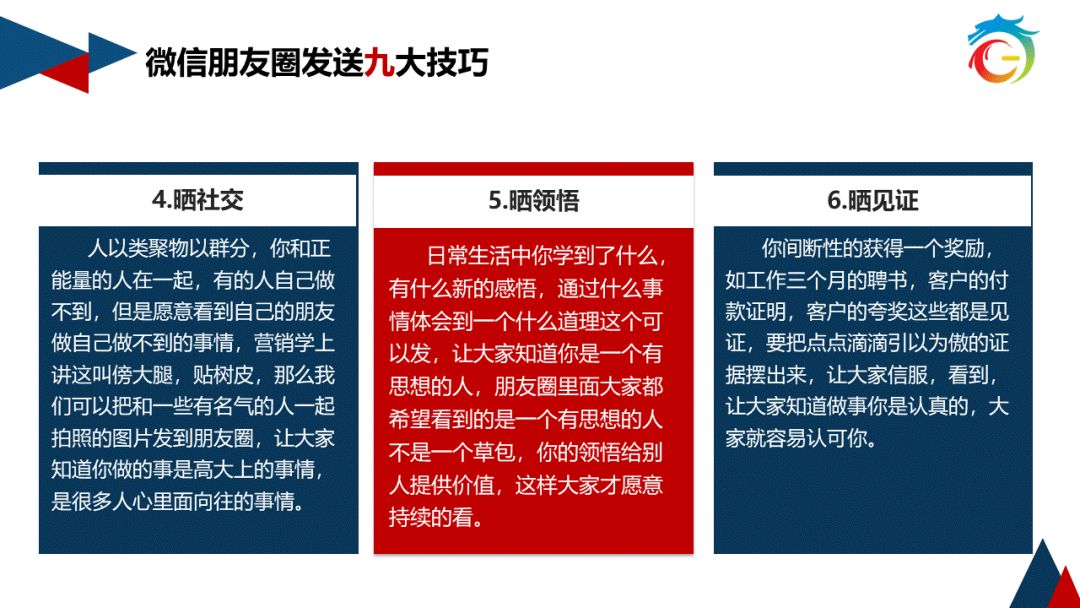 微信朋友圈发送九大技巧

4.晒社交

人以类聚物以群分，你和正能量的人在一起，有的人自己做不到，但是愿意看到自己的朋友做自己做不到的事情，营销学上讲这叫傍大腿，贴树皮，那么我们可以把和一些有名气的人一起拍照的图片发到朋友圈，让大家知道你做的事是高大上的事情，是很多人心里面向往的事情。

5.晒领悟

日常生活中你学到了什么，有什么新的感悟，通过什么事情体会到一个什么道理这个可以发，让大家知道你是一个有思想的人，朋友圈里面大家都希望看到的是一个有思想的人不是一个草包，你的领悟给别人提供价值，这样大家才愿意持续的看。

6.晒见证

你间断性的获得一个奖励，如工作三个月的聘书，客户的付款证明，客户的夸奖这些都是见证，要把点点滴滴引以为傲的证据摆出来，让大家信服，看到，让大家知道做事你是认真的，大家就容易认可你。